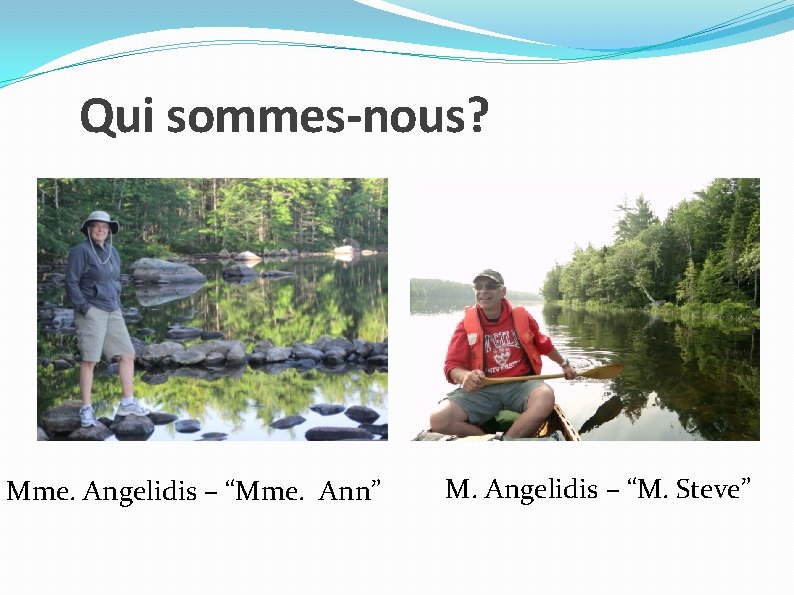 Qui sommes-nous?

Mme. Angelidis – “Mme. Ann”

M. Angelidis – “M. Steve”